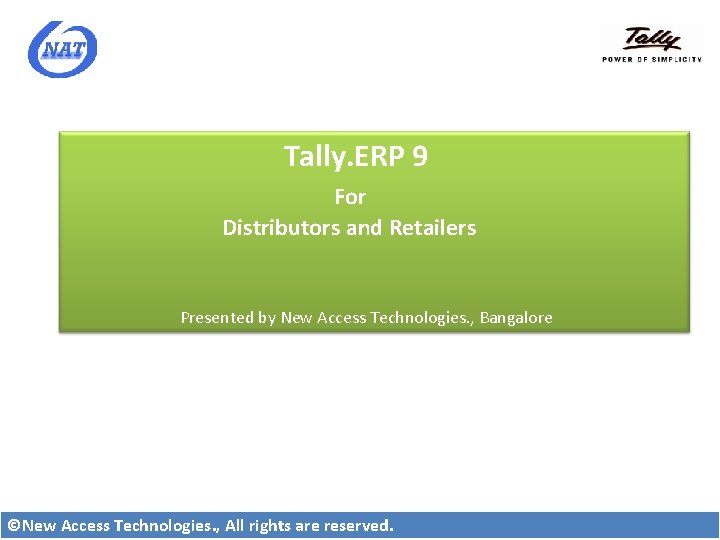 NAT

Tally
POWER OF SIMPLICITY

Tally.ERP 9

For

Distributors and Retailers

Presented by New Access Technologies., Bangalore

©New Access Technologies., All rights are reserved.